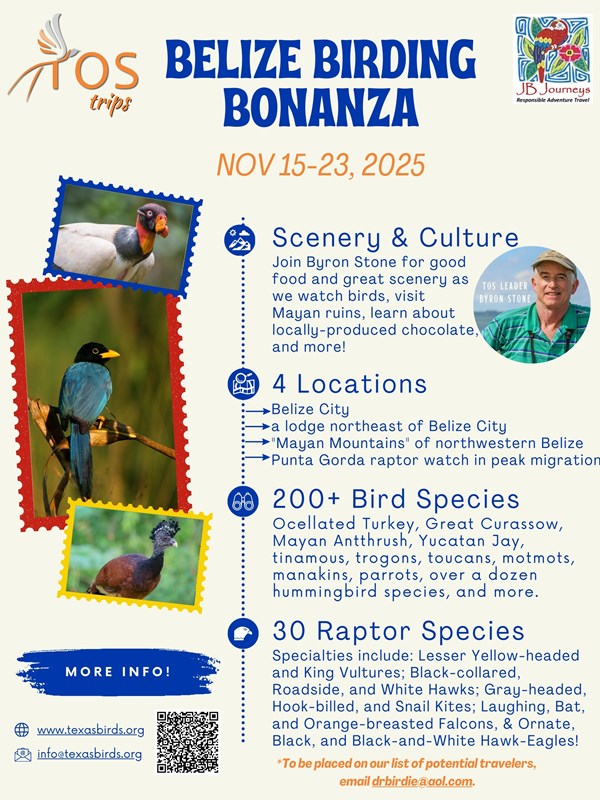 TOS trips

BELIZE BIRDING BONANZA

JB Journeys
Responsible Adventure Travel

NOV 15-23, 2025

Scenery & Culture
Join Byron Stone for good food and great scenery as we watch birds, visit Mayan ruins, learn about locally-produced chocolate, and more!

TOS LEADER BYRON STONE

4 Locations
Belize City
a lodge northeast of Belize City
"Mayan Mountains" of northwestern Belize
Punta Gorda raptor watch in peak migration

200+ Bird Species
Ocellated Turkey, Great Curassow, Mayan Antthrush, Yucatan Jay, tinamous, trogons, toucans, motmots, manakins, parrots, over a dozen hummingbird species, and more.

30 Raptor Species
Specialties include: Lesser Yellow-headed and King Vultures; Black-collared, Roadside, and White Hawks; Gray-headed, Hook-billed, and Snail Kites; Laughing, Bat, and Orange-breasted Falcons, & Ornate, Black, and Black-and-White Hawk-Eagles!

MORE INFO!

www.texasbirds.org
info@texasbirds.org

*To be placed on our list of potential travelers, email drbirdie@aol.com.